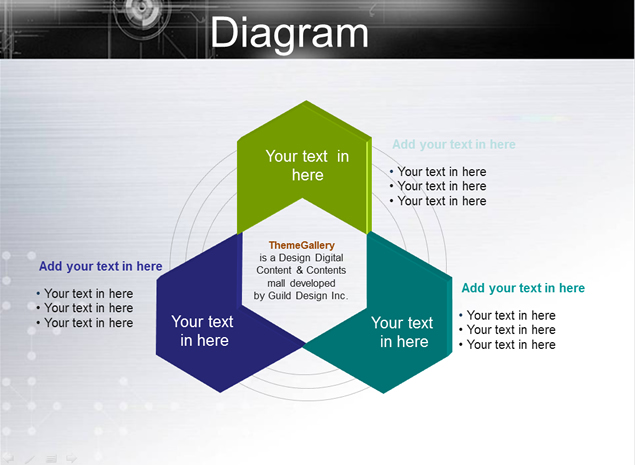 Diagram

Your text in here

Add your text in here

• Your text in here
• Your text in here
• Your text in here

ThemeGallery is a Design Digital Content & Contents mall developed by Guild Design Inc.

Add your text in here

• Your text in here
• Your text in here
• Your text in here

Your text in here

Your text in here

Add your text in here

• Your text in here
• Your text in here
• Your text in here